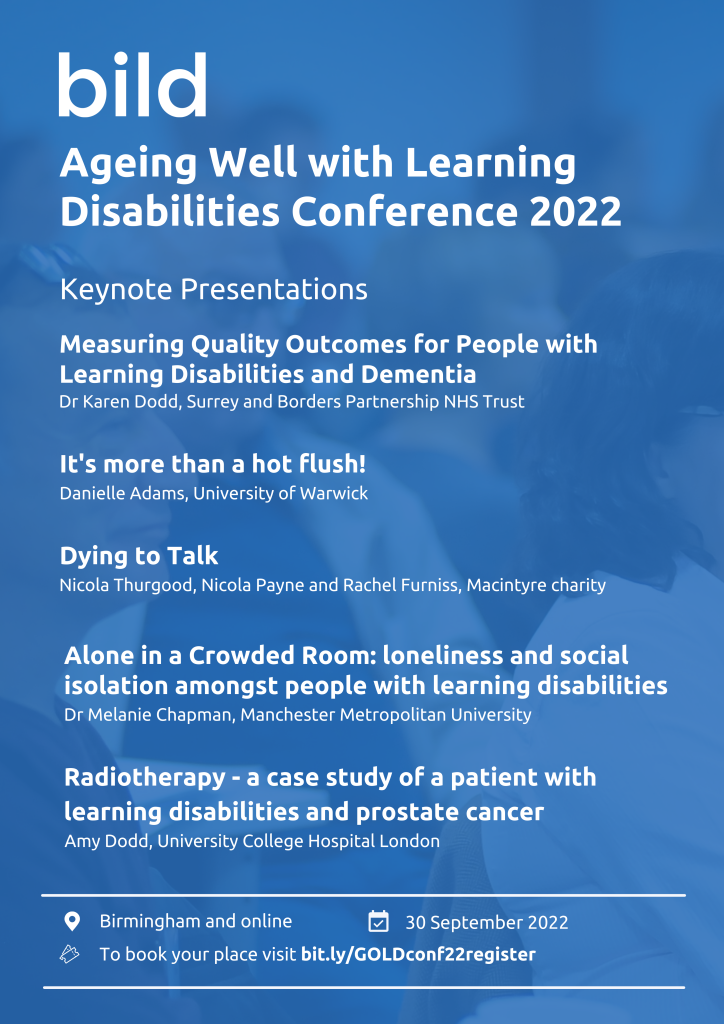 bild

Ageing Well with Learning Disabilities Conference 2022

Keynote Presentations

Measuring Quality Outcomes for People with Learning Disabilities and Dementia
Dr Karen Dodd, Surrey and Borders Partnership NHS Trust

It's more than a hot flush!
Danielle Adams, University of Warwick

Dying to Talk
Nicola Thurgood, Nicola Payne and Rachel Furniss, Macintyre charity

Alone in a Crowded Room: loneliness and social isolation amongst people with learning disabilities
Dr Melanie Chapman, Manchester Metropolitan University

Radiotherapy - a case study of a patient with learning disabilities and prostate cancer
Amy Dodd, University College Hospital London

Birmingham and online

30 September 2022

To book your place visit bit.ly/GOLDconf22register